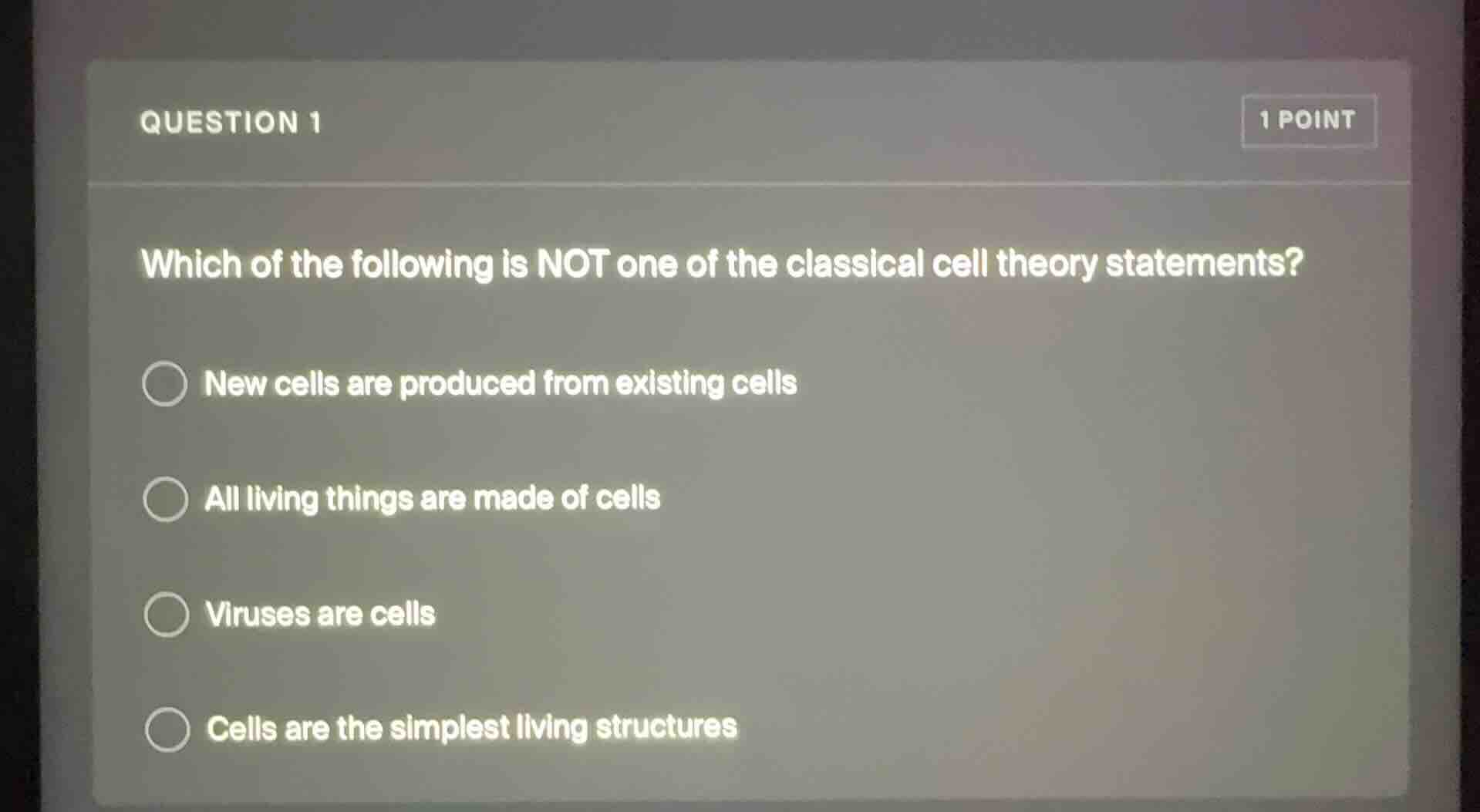 QUESTION 1

1 POINT

Which of the following is NOT one of the classical cell theory statements?

New cells are produced from existing cells

All living things are made of cells

Viruses are cells

Cells are the simplest living structures